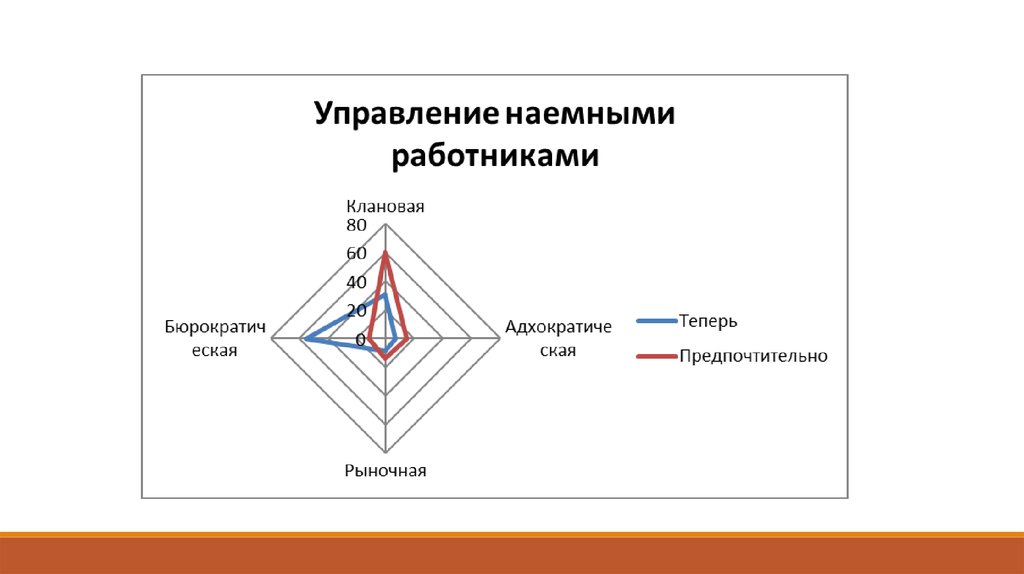 Управление наемными работниками

Клановая
80
60
40
20
0

Бюрократическая

Адхократическая

Рыночная

Теперь
Предпочтительно